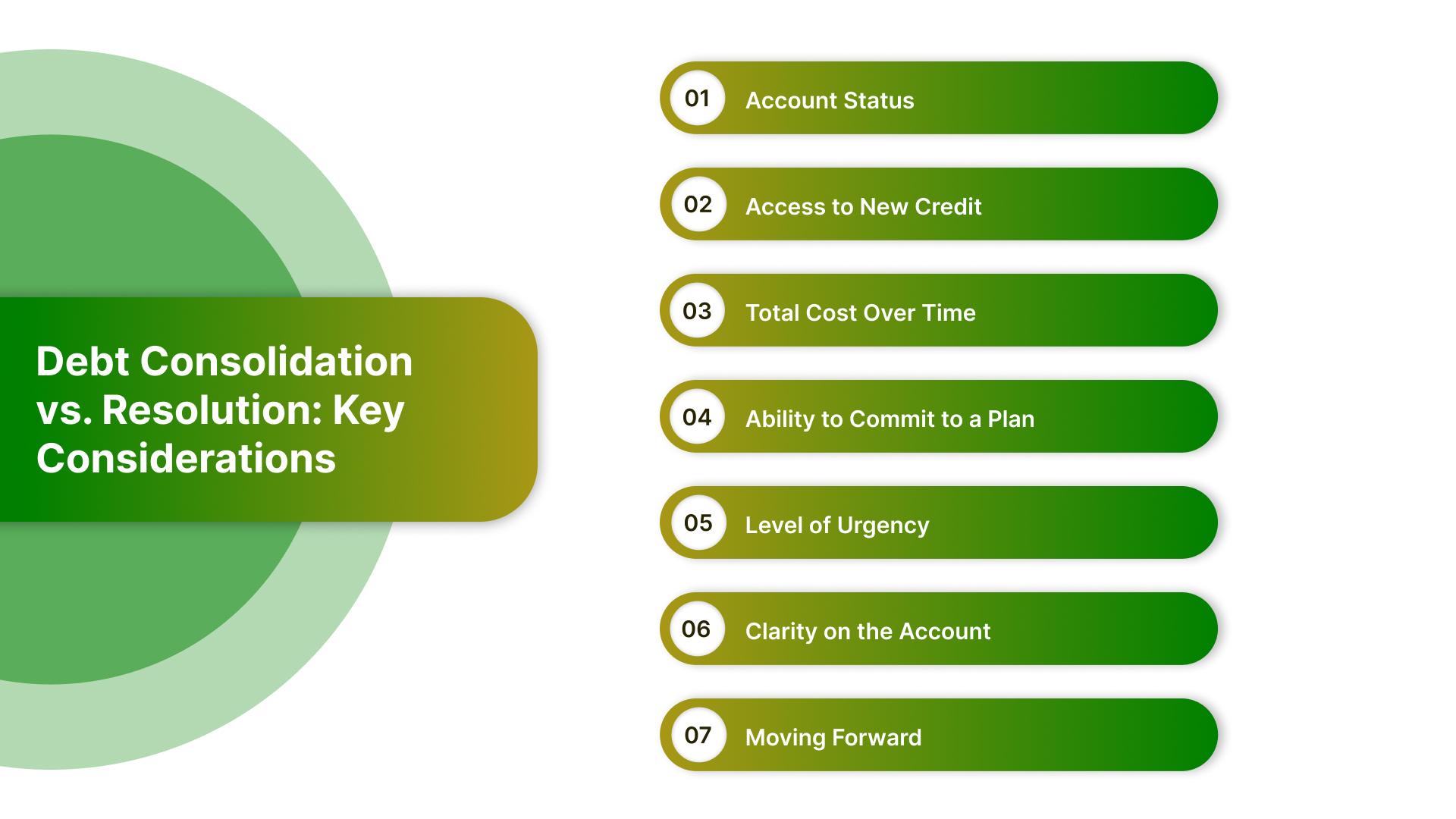 Debt Consolidation vs. Resolution: Key Considerations

01 Account Status

02 Access to New Credit

03 Total Cost Over Time

04 Ability to Commit to a Plan

05 Level of Urgency

06 Clarity on the Account

07 Moving Forward